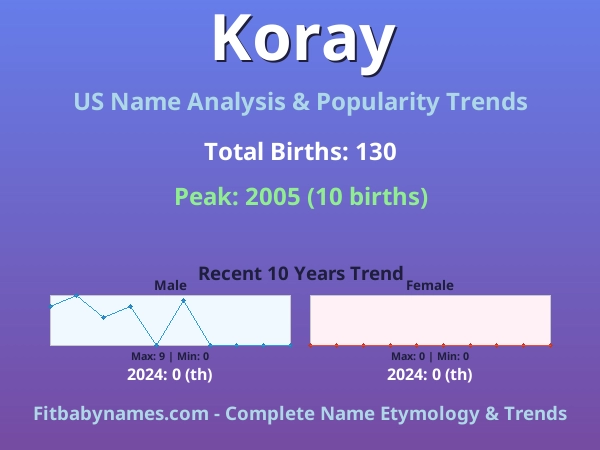 Koray

US Name Analysis & Popularity Trends

Total Births: 130

Peak: 2005 (10 births)

Recent 10 Years Trend

Male

Max: 9 | Min: 0

2024: 0 (th)

Female

Max: 0 | Min: 0

2024: 0 (th)

Fitbabynames.com - Complete Name Etymology & Trends